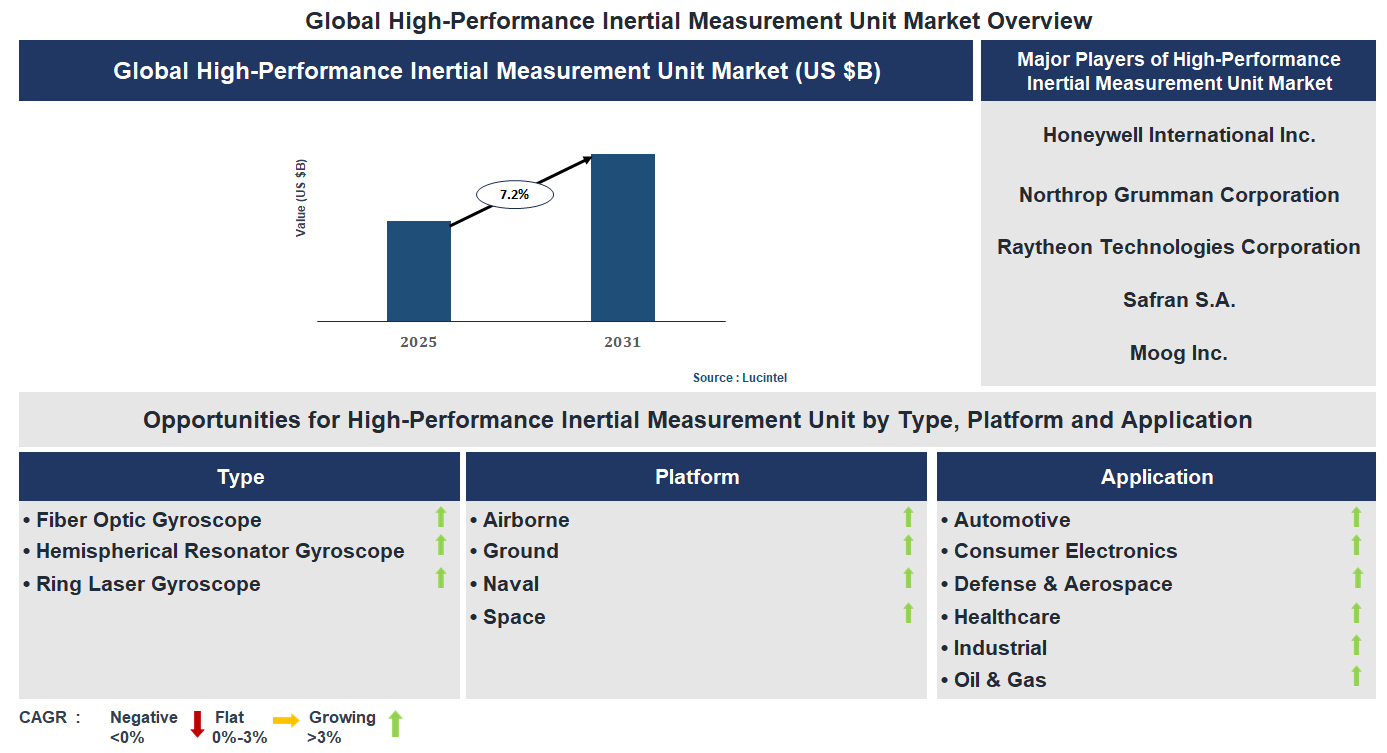 Global High-Performance Inertial Measurement Unit Market Overview

Global High-Performance Inertial Measurement Unit Market (US $B)

Value (US $B)

7.2%

2025

2031

Source : Lucintel

Major Players of High-Performance Inertial Measurement Unit Market

Honeywell International Inc.

Northrop Grumman Corporation

Raytheon Technologies Corporation

Safran S.A.

Moog Inc.

Opportunities for High-Performance Inertial Measurement Unit by Type, Platform and Application

Type

• Fiber Optic Gyroscope
• Hemispherical Resonator Gyroscope
• Ring Laser Gyroscope

Platform

• Airborne
• Ground
• Naval
• Space

Application

• Automotive
• Consumer Electronics
• Defense & Aerospace
• Healthcare
• Industrial
• Oil & Gas

CAGR : Negative <0% Flat 0%-3% Growing >3%